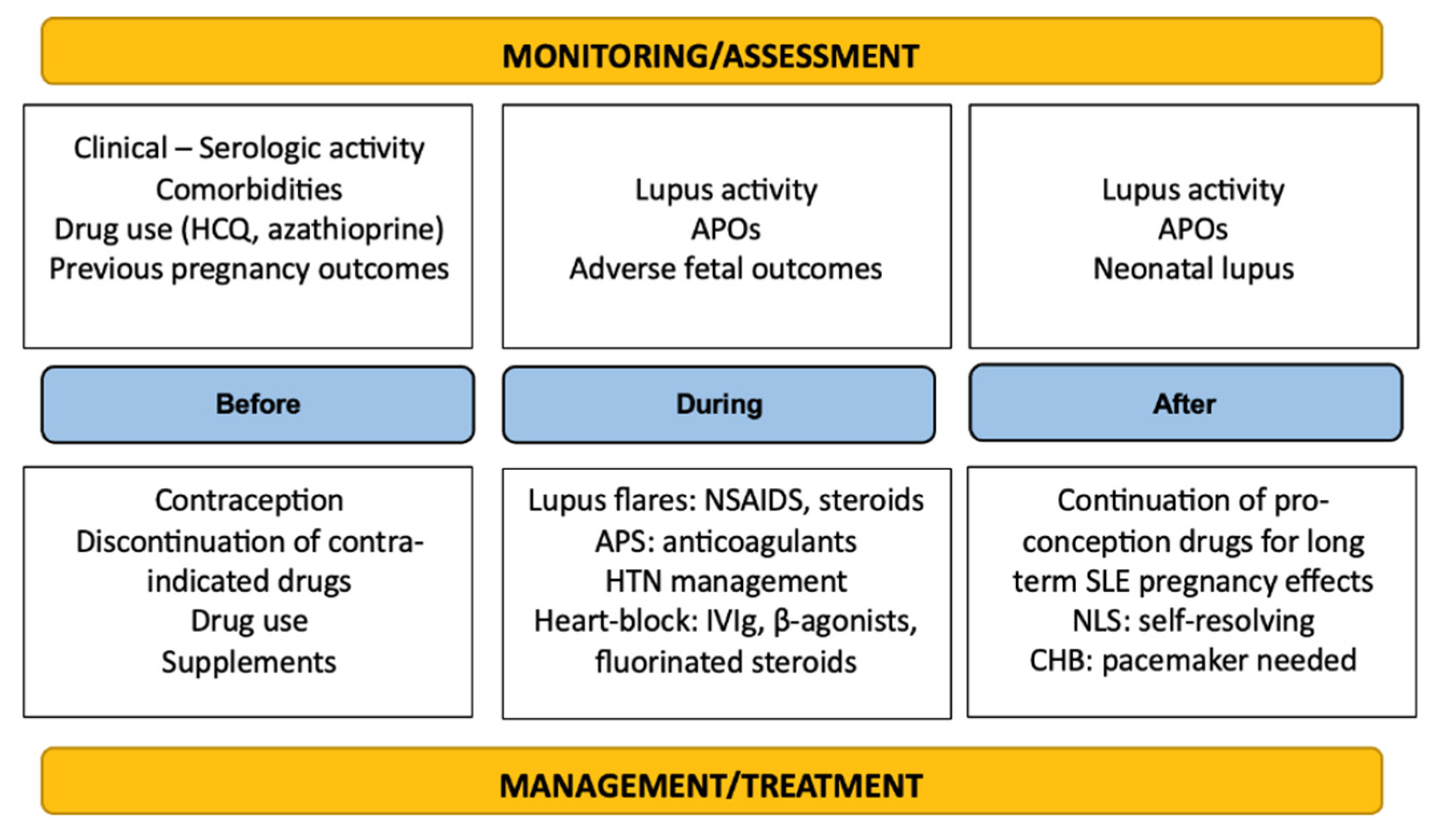 MONITORING/ASSESSMENT

Clinical – Serologic activity
Comorbidities
Drug use (HCQ, azathioprine)
Previous pregnancy outcomes

Lupus activity
APOs
Adverse fetal outcomes

Lupus activity
APOs
Neonatal lupus

Before

During

After

Contraception
Discontinuation of contra-indicated drugs
Drug use
Supplements

Lupus flares: NSAIDS, steroids
APS: anticoagulants
HTN management
Heart-block: IVIg, β-agonists, fluorinated steroids

Continuation of pro-conception drugs for long term SLE pregnancy effects
NLS: self-resolving
CHB: pacemaker needed

MANAGEMENT/TREATMENT